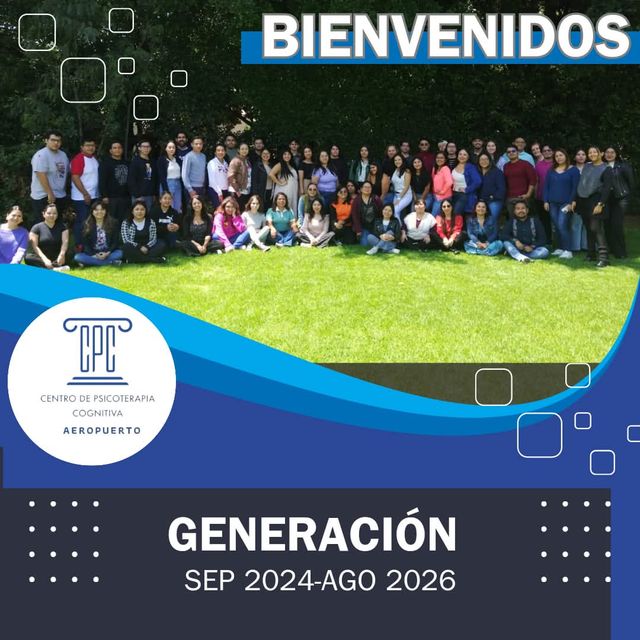 BIENVENIDOS

CPC

CENTRO DE PSICOTERAPIA COGNITIVA

AEROPUERTO

GENERACIÓN

SEP 2024-AGO 2026